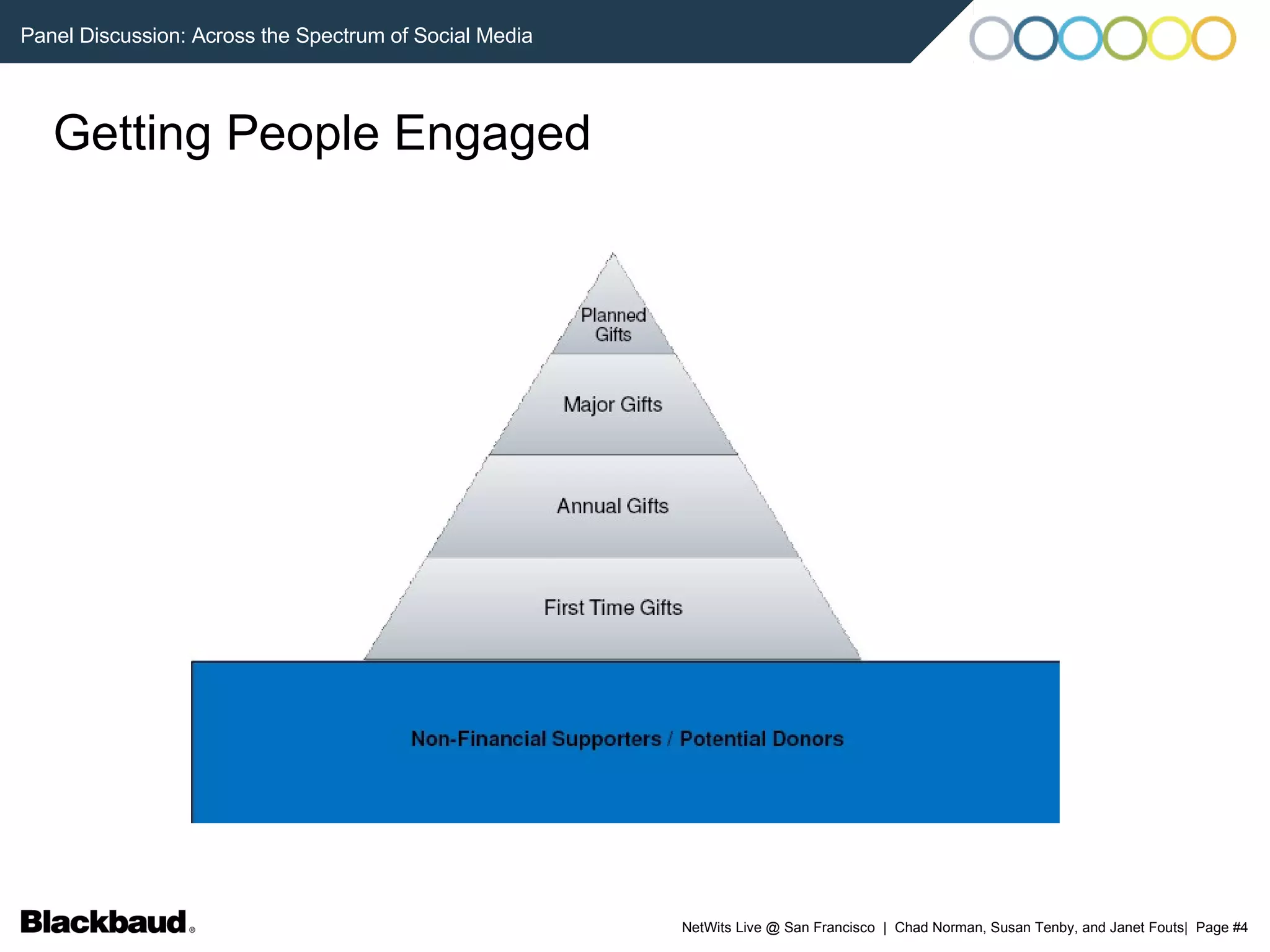 Panel Discussion: Across the Spectrum of Social Media

Getting People Engaged

Planned Gifts

Major Gifts

Annual Gifts

First Time Gifts

Non-Financial Supporters / Potential Donors

Blackbaud®

NetWits Live @ San Francisco | Chad Norman, Susan Tenby, and Janet Fouts| Page #4